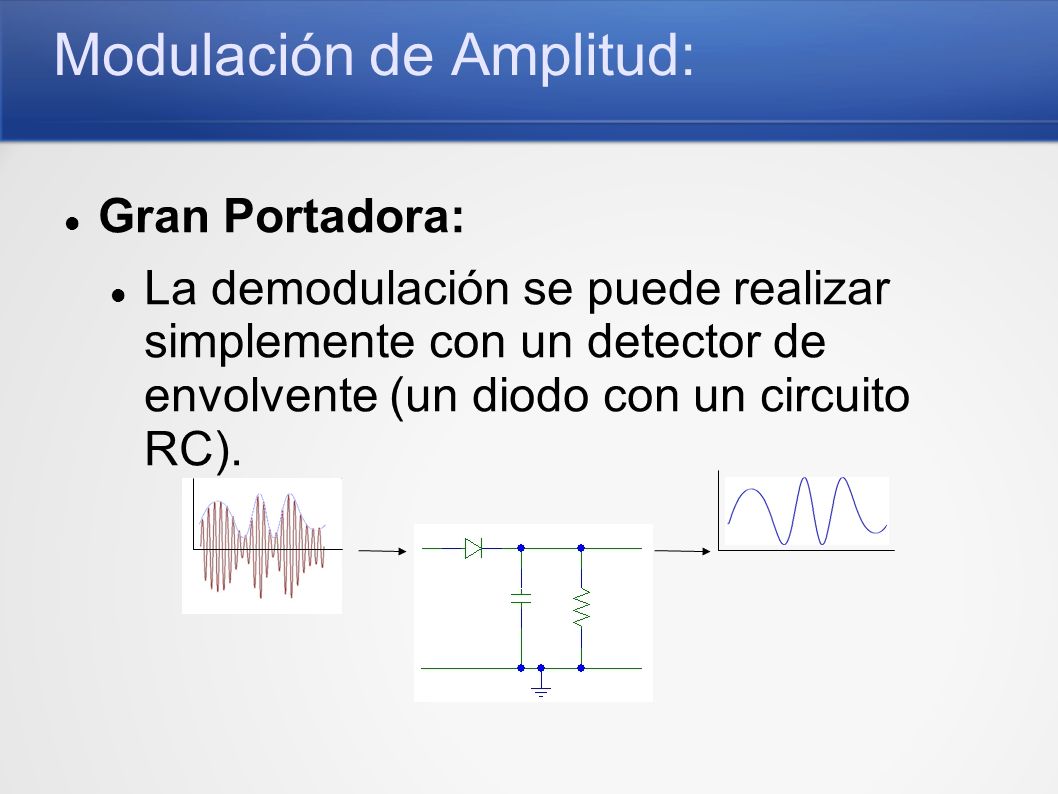 Modulación de Amplitud:

Gran Portadora:

La demodulación se puede realizar simplemente con un detector de envolvente (un diodo con un circuito RC).